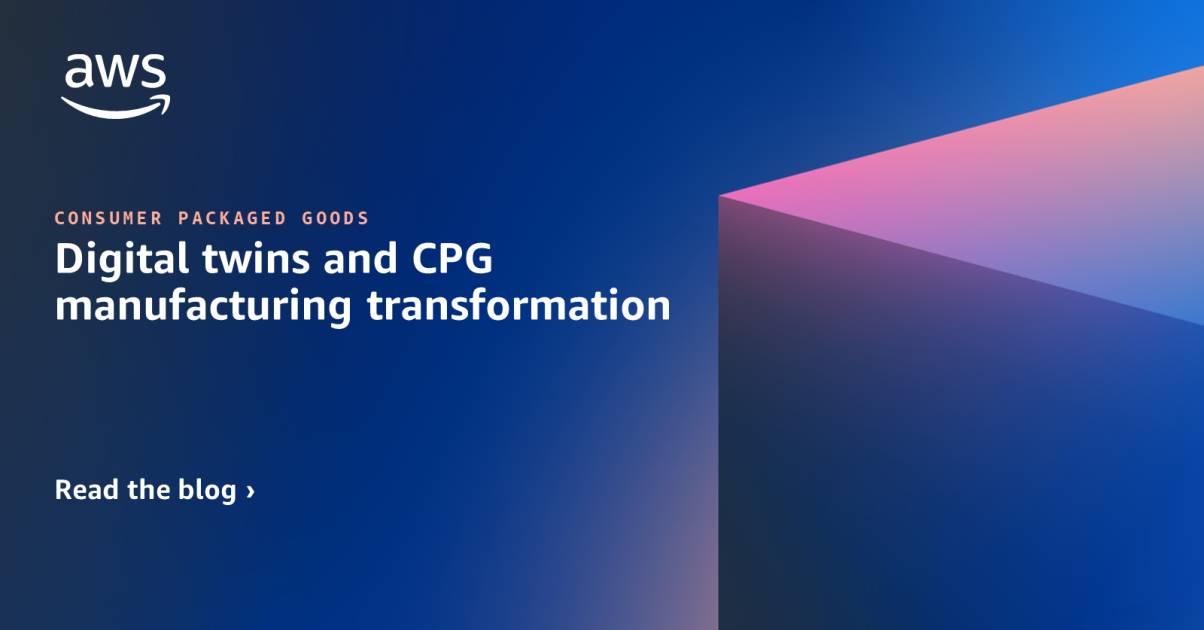 aws

CONSUMER PACKAGED GOODS

Digital twins and CPG manufacturing transformation

Read the blog ›